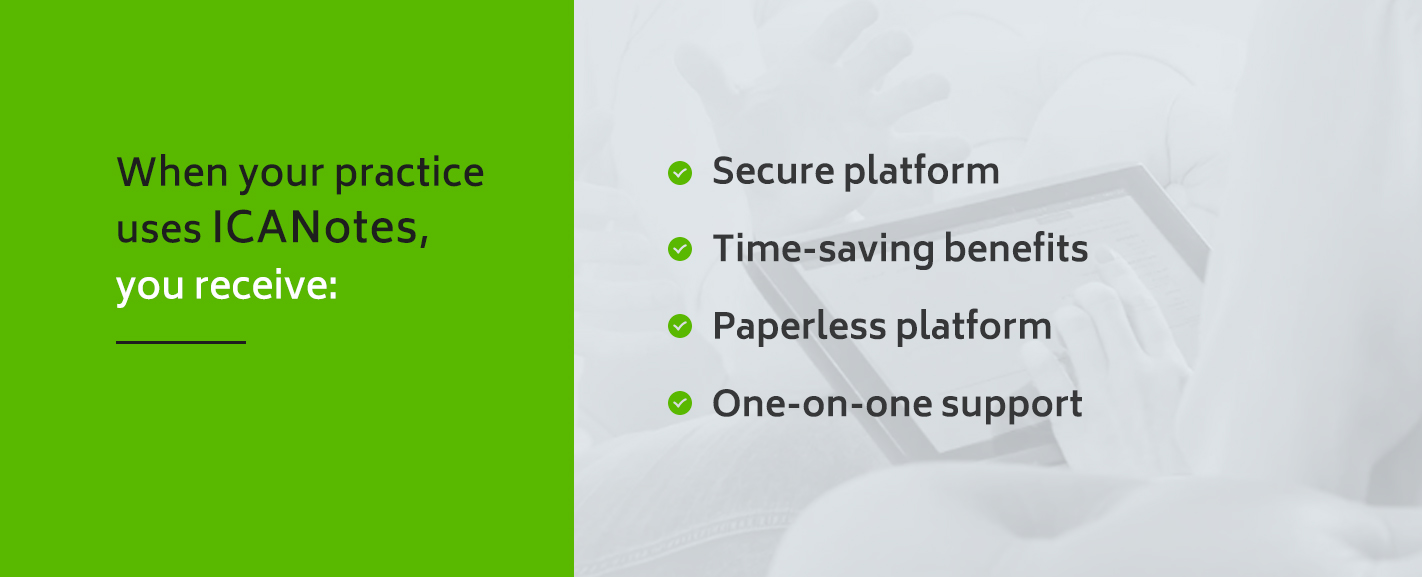 When your practice uses ICANotes, you receive:

Secure platform

Time-saving benefits

Paperless platform

One-on-one support